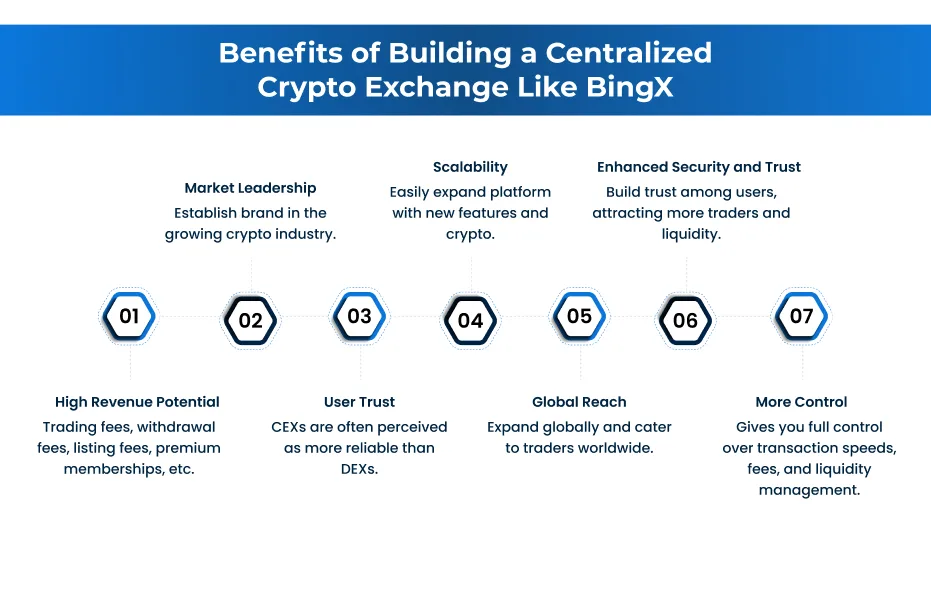 Benefits of Building a Centralized Crypto Exchange Like BingX

01

High Revenue Potential
Trading fees, withdrawal fees, listing fees, premium memberships, etc.

02

Market Leadership
Establish brand in the growing crypto industry.

03

User Trust
CEXs are often perceived as more reliable than DEXs.

04

Scalability
Easily expand platform with new features and crypto.

05

Global Reach
Expand globally and cater to traders worldwide.

06

Enhanced Security and Trust
Build trust among users, attracting more traders and liquidity.

07

More Control
Gives you full control over transaction speeds, fees, and liquidity management.